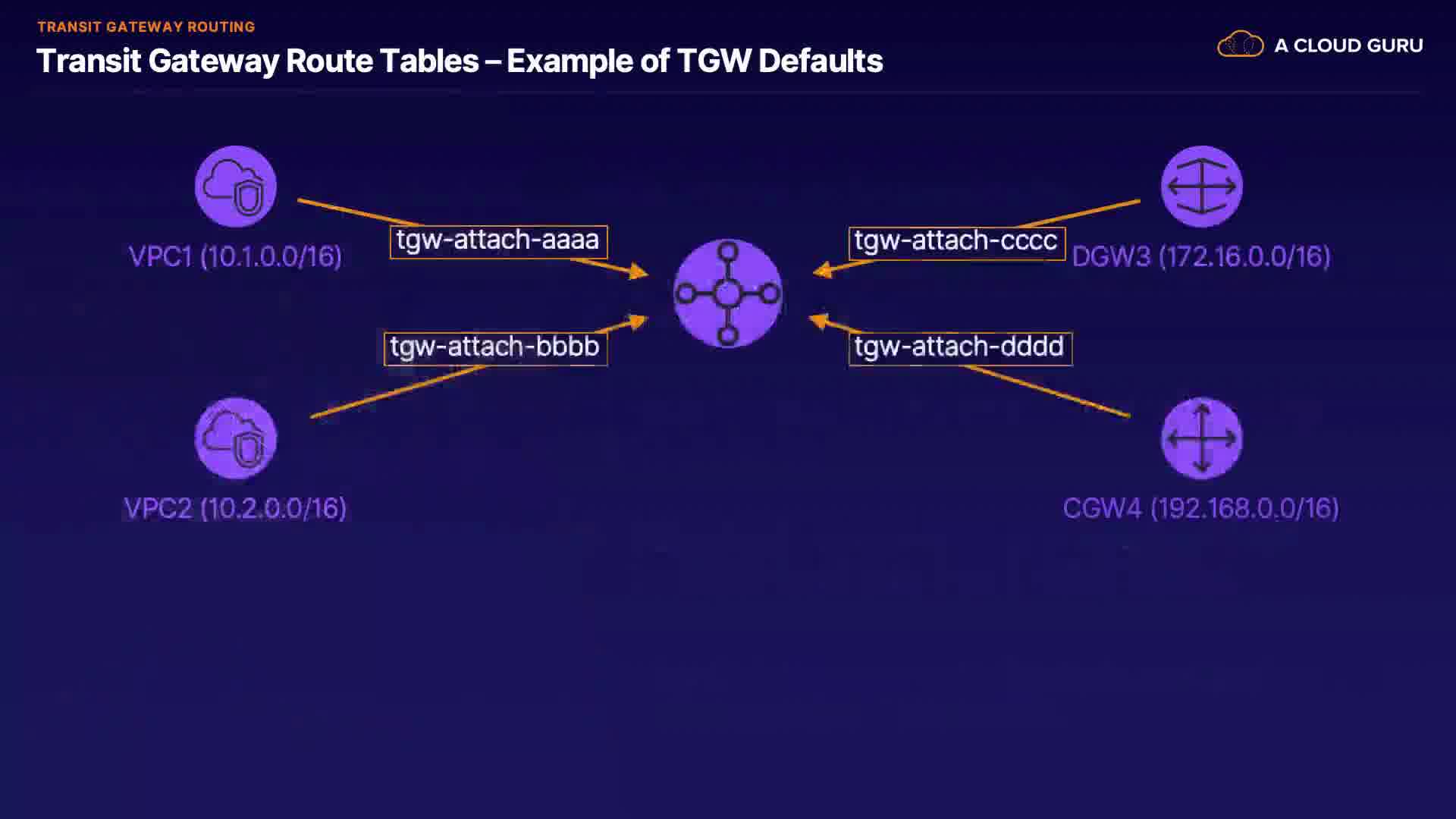 TRANSIT GATEWAY ROUTING

Transit Gateway Route Tables – Example of TGW Defaults

A CLOUD GURU

VPC1 (10.1.0.0/16)

tgw-attach-aaaa

tgw-attach-cccc

DGW3 (172.16.0.0/16)

tgw-attach-bbbb

tgw-attach-dddd

VPC2 (10.2.0.0/16)

CGW4 (192.168.0.0/16)